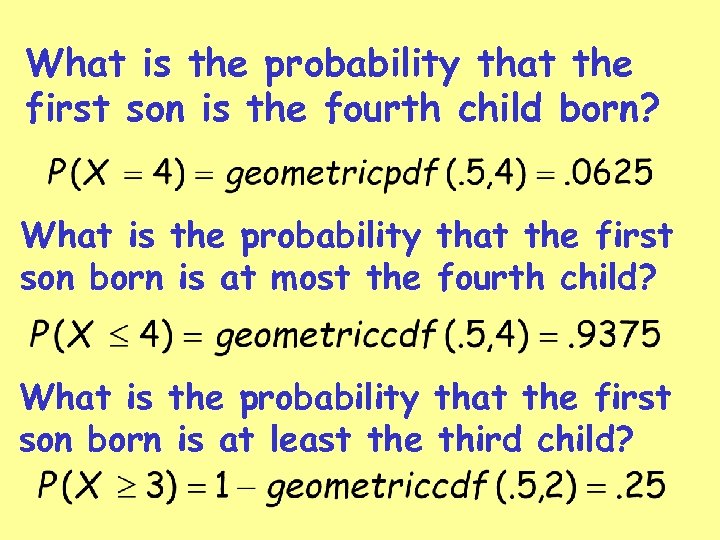 What is the probability that the first son is the fourth child born?

$P(X = 4) = geometricpdf(.5,4) = .0625$

What is the probability that the first son born is at most the fourth child?

$P(X \leq 4) = geometriccdf(.5,4) = .9375$

What is the probability that the first son born is at least the third child?

$P(X \geq 3) = 1 - geometriccdf(.5,2) = .25$